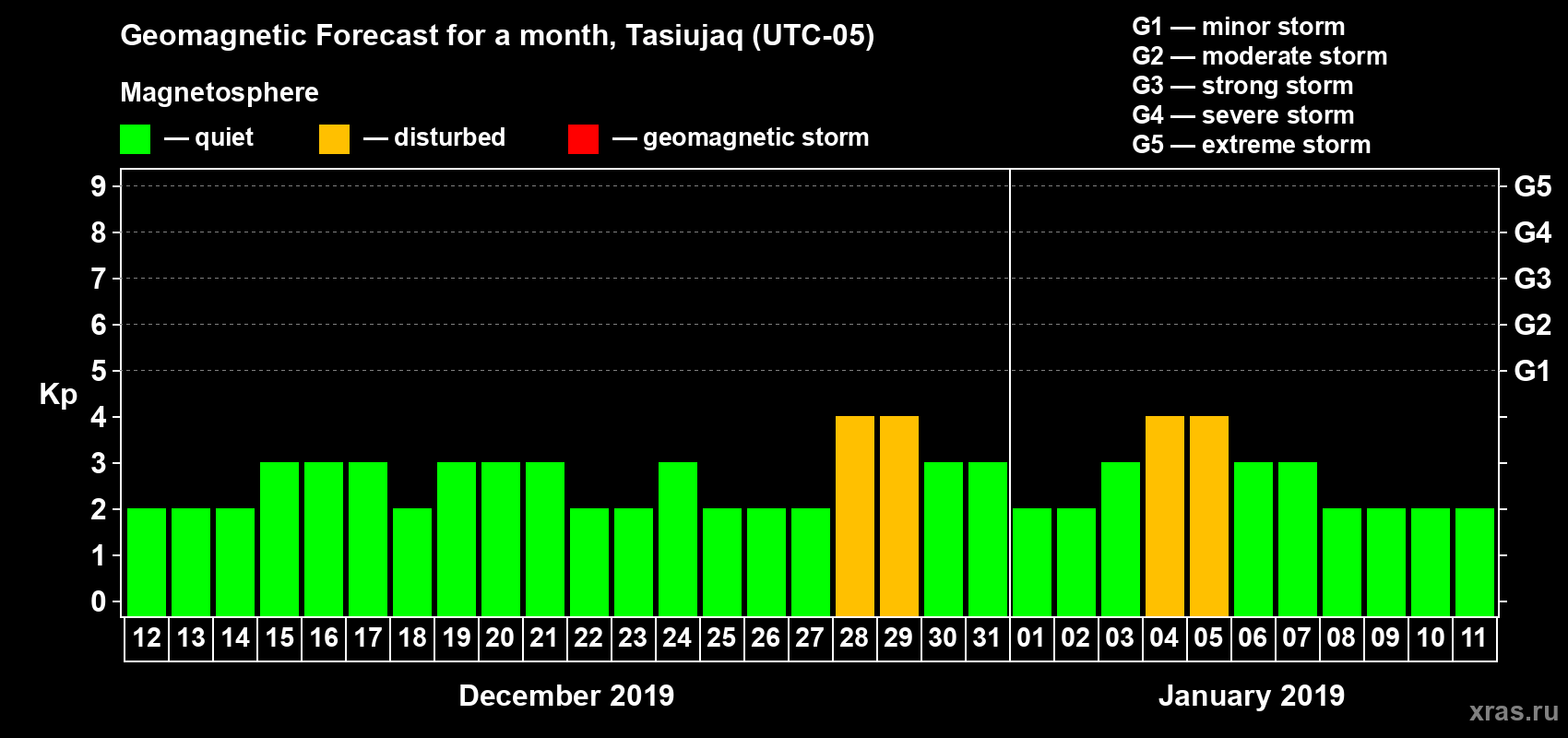 Geomagnetic Forecast for a month, Tasiujaq (UTC-05)

Magnetosphere

— quiet — disturbed — geomagnetic storm

G1 — minor storm
G2 — moderate storm
G3 — strong storm
G4 — severe storm
G5 — extreme storm

Kp

9 8 7 6 5 4 3 2 1 0

G5 G4 G3 G2 G1

12 13 14 15 16 17 18 19 20 21 22 23 24 25 26 27 28 29 30 31 01 02 03 04 05 06 07 08 09 10 11

December 2019

January 2019

xras.ru